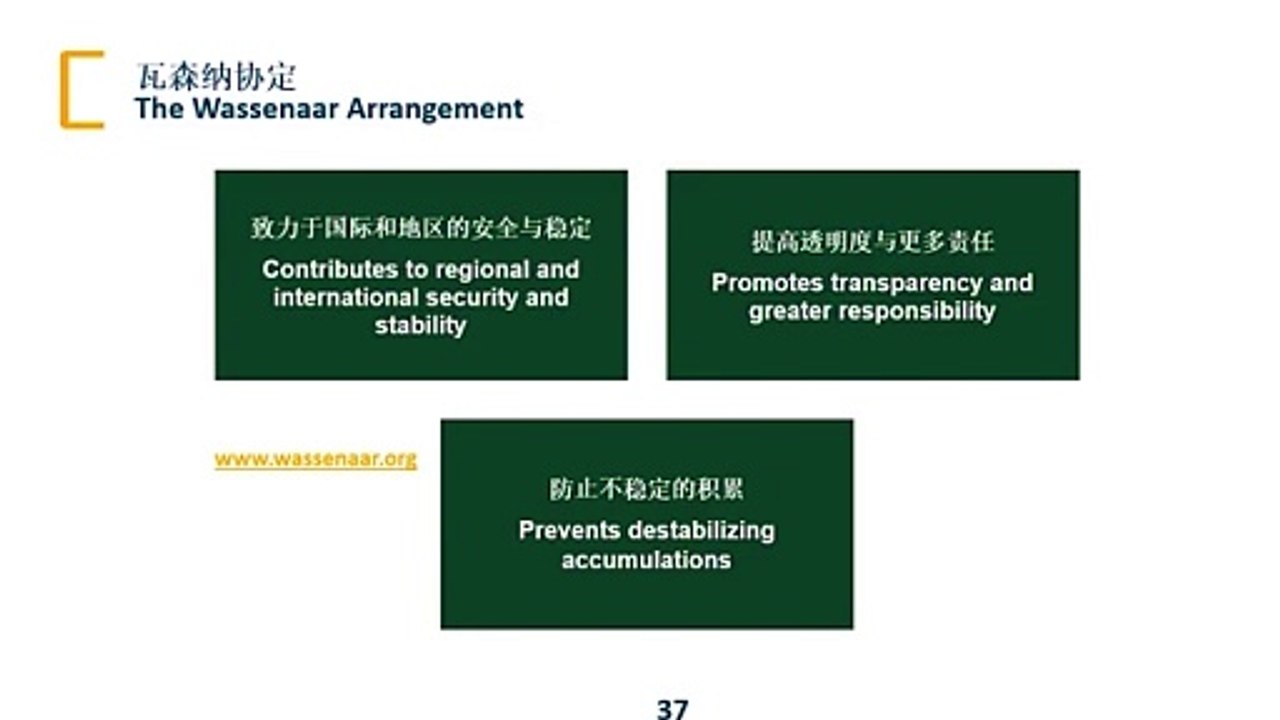 瓦森纳协定
The Wassenaar Arrangement

致力于国际和地区的安全与稳定
Contributes to regional and international security and stability

提高透明度与更多责任
Promotes transparency and greater responsibility

www.wassenaar.org

防止不稳定的积累
Prevents destabilizing accumulations

37